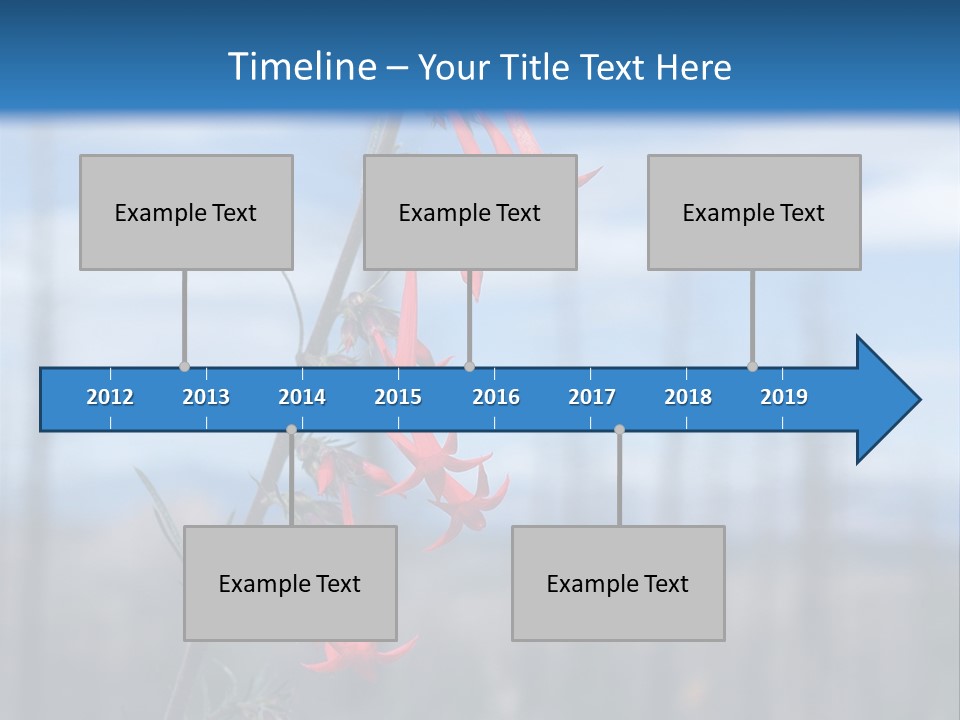 Timeline – Your Title Text Here

Example Text

Example Text

Example Text

2012 2013 2014 2015 2016 2017 2018 2019

Example Text

Example Text